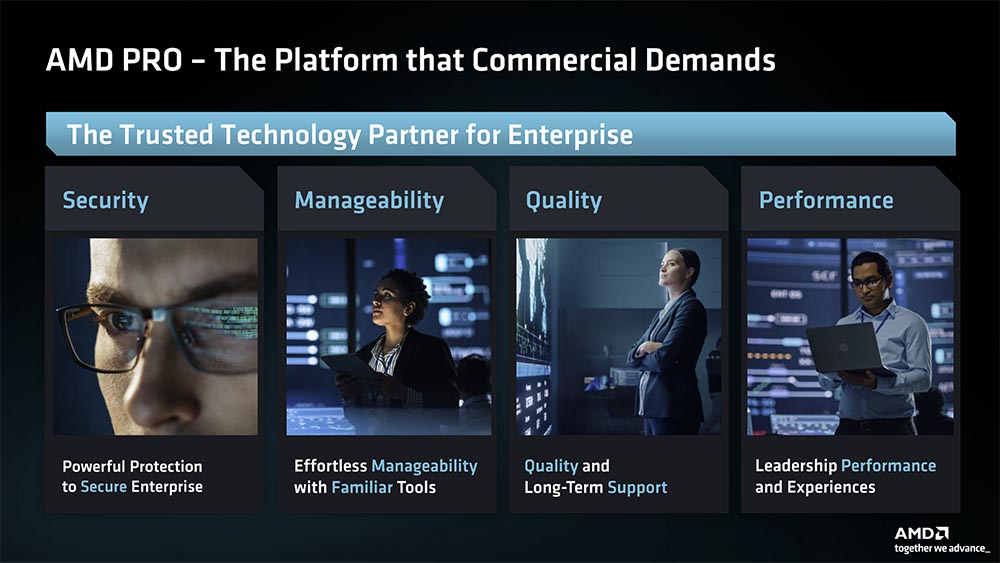 AMD PRO – The Platform that Commercial Demands

The Trusted Technology Partner for Enterprise

Security

Powerful Protection to Secure Enterprise

Manageability

Effortless Manageability with Familiar Tools

Quality

Quality and Long-Term Support

Performance

Leadership Performance and Experiences

AMD
together we advance_